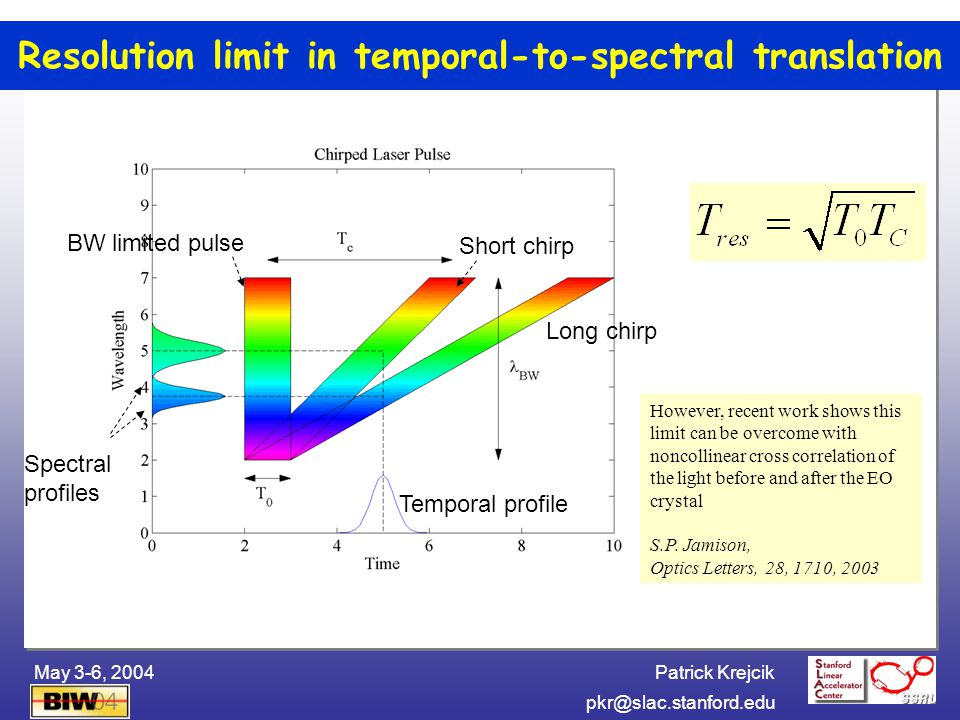 Resolution limit in temporal-to-spectral translation

Chirped Laser Pulse

10
9
8
7
6
5
4
3
2
1
0

Wavelength

BW limited pulse

$T_c$

Short chirp

Long chirp

$\lambda_{BW}$

Spectral profiles

$T_0$

Temporal profile

0 2 4 6 8 10

Time

$T_{res} = \sqrt{T_0 T_C}$

However, recent work shows this limit can be overcome with noncollinear cross correlation of the light before and after the EO crystal

S.P. Jamison,
Optics Letters, 28, 1710, 2003

May 3-6, 2004

BIW04

Patrick Krejcik
pkr@slac.stanford.edu

Stanford Linear Accelerator Center

SSRL